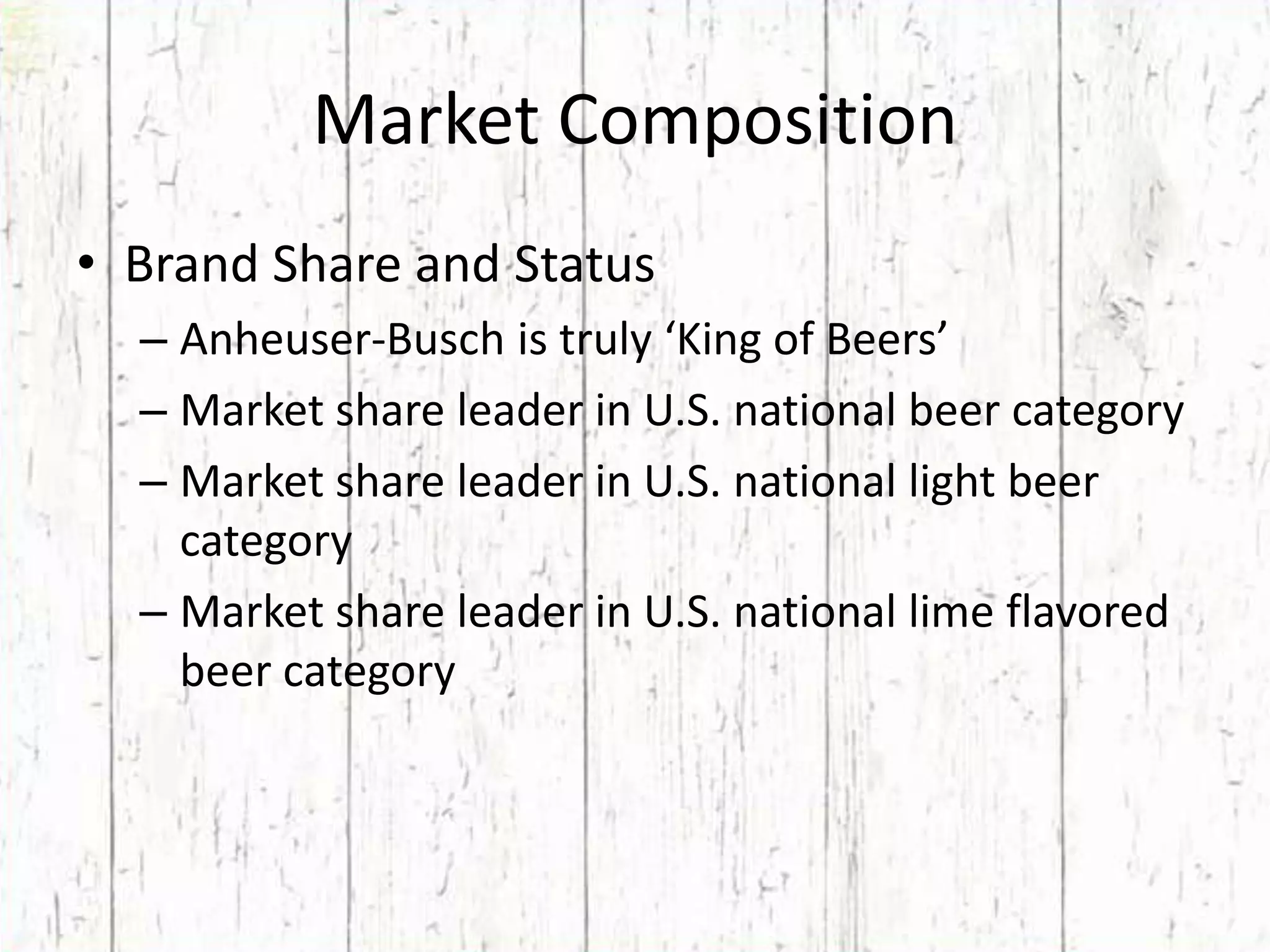 Market Composition

• Brand Share and Status
– Anheuser-Busch is truly ‘King of Beers’
– Market share leader in U.S. national beer category
– Market share leader in U.S. national light beer category
– Market share leader in U.S. national lime flavored beer category